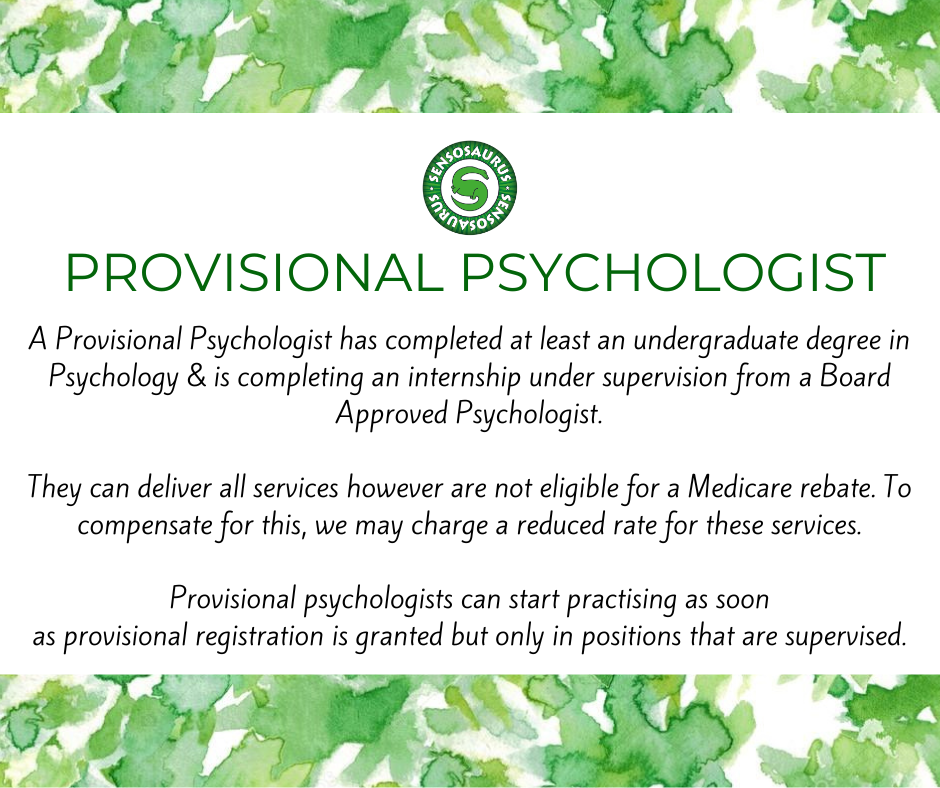 SENSOSAURUS
SENSOSAURUS

PROVISIONAL PSYCHOLOGIST

A Provisional Psychologist has completed at least an undergraduate degree in Psychology & is completing an internship under supervision from a Board Approved Psychologist.

They can deliver all services however are not eligible for a Medicare rebate. To compensate for this, we may charge a reduced rate for these services.

Provisional psychologists can start practising as soon as provisional registration is granted but only in positions that are supervised.